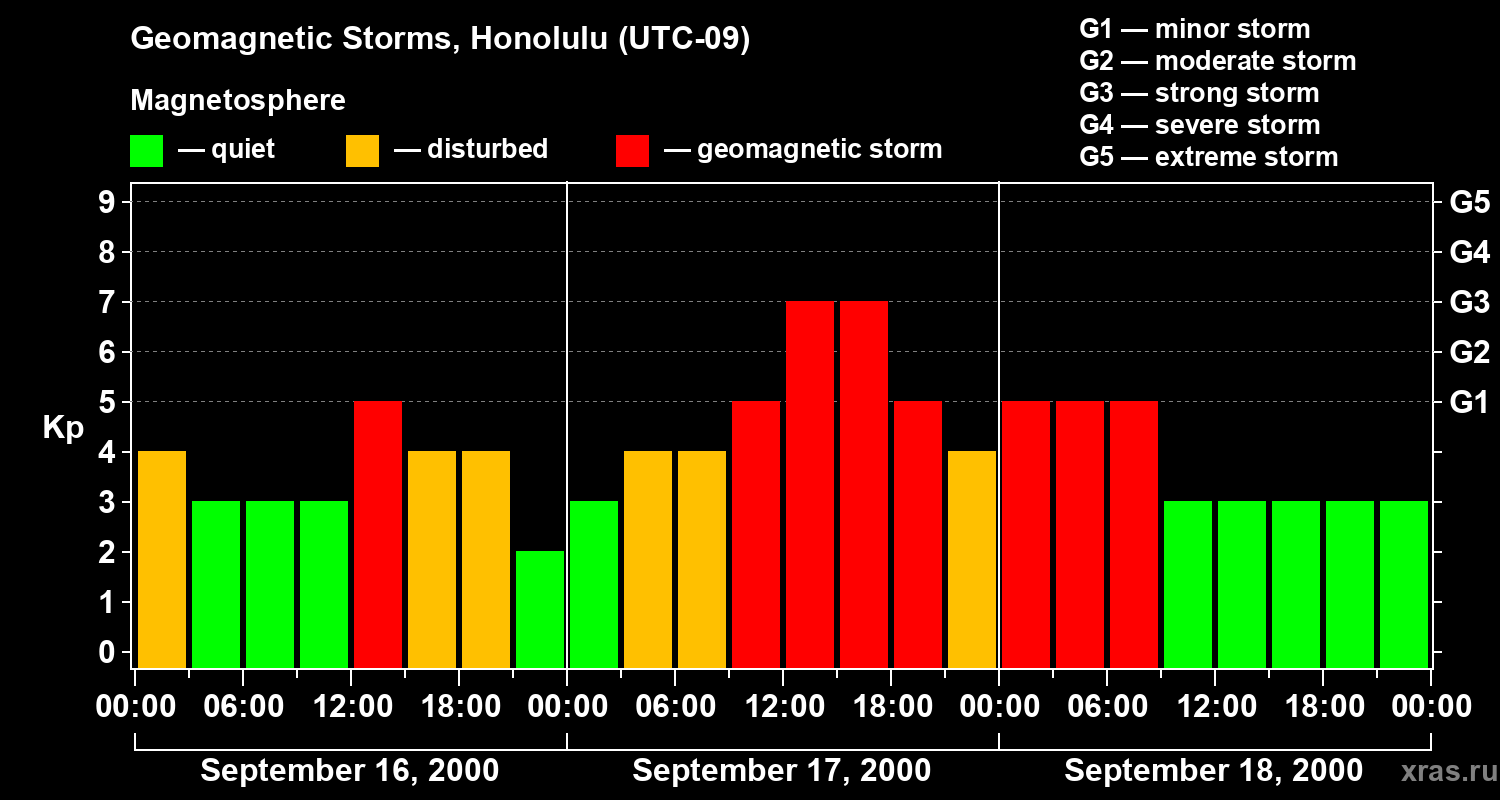 Geomagnetic Storms, Honolulu (UTC-09)

Magnetosphere

— quiet — disturbed — geomagnetic storm

G1 — minor storm
G2 — moderate storm
G3 — strong storm
G4 — severe storm
G5 — extreme storm

Kp

9
8
7
6
5
4
3
2
1
0

G5
G4
G3
G2
G1

00:00 06:00 12:00 18:00 00:00 06:00 12:00 18:00 00:00 06:00 12:00 18:00 00:00

September 16, 2000 September 17, 2000 September 18, 2000

xras.ru